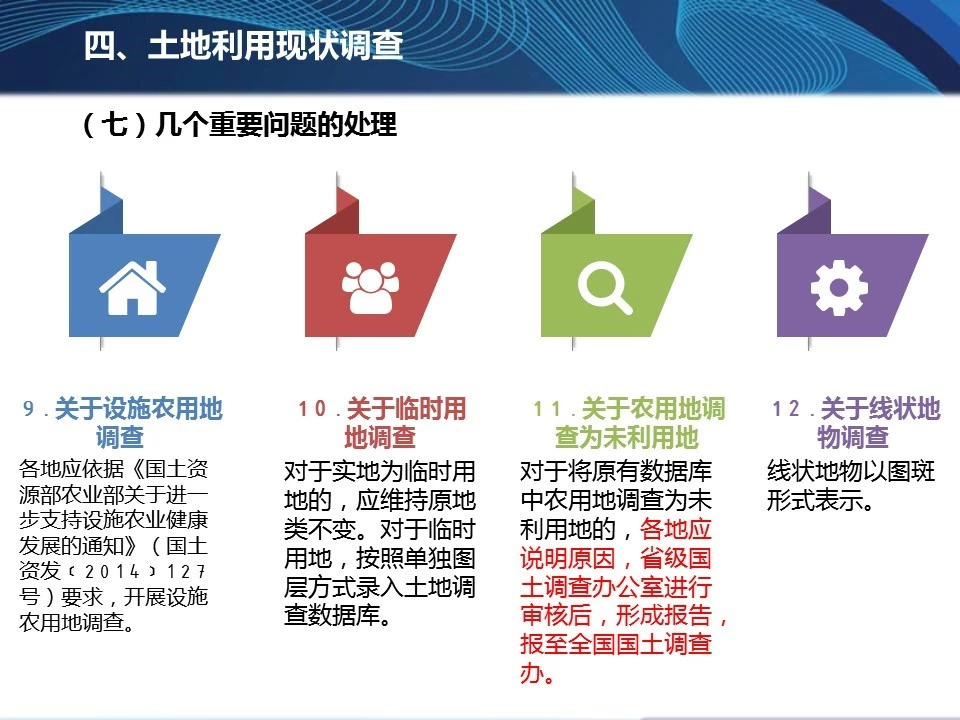 四、土地利用现状调查

（七）几个重要问题的处理

9．关于设施农用地调查

各地应依据《国土资源部农业部关于进一步支持设施农业健康发展的通知》（国土资发〔2014〕127号）要求，开展设施农用地调查。

10．关于临时用地调查

对于实地为临时用地的，应维持原地类不变。对于临时用地，按照单独图层方式录入土地调查数据库。

11．关于农用地调查为未利用地

对于将原有数据库中农用地调查为未利用地的，各地应说明原因，省级国土调查办公室进行审核后，形成报告，报至全国国土调查办。

12．关于线状地物调查

线状地物以图斑形式表示。